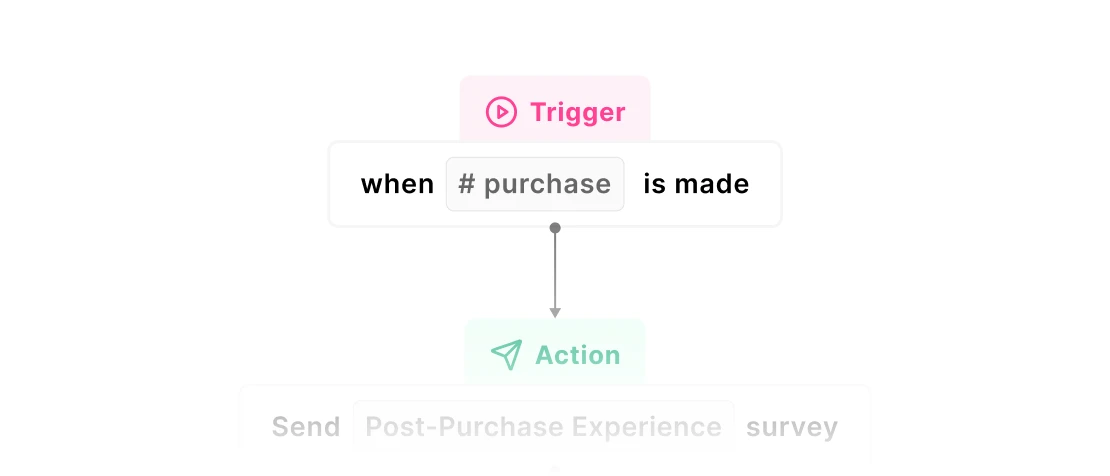 Trigger

when # purchase is made

Action

Send Post-Purchase Experience survey